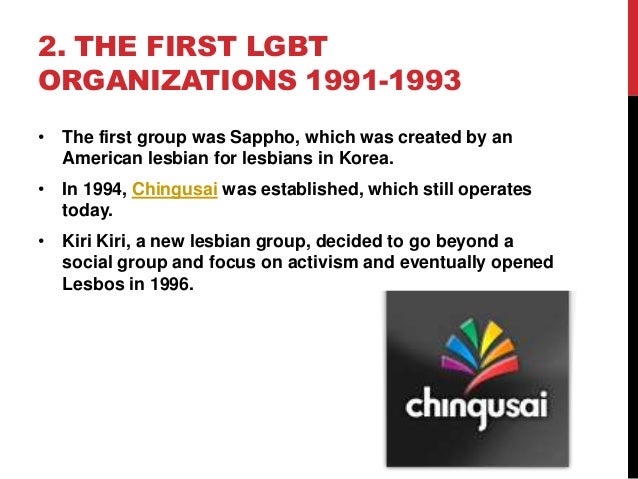 2. THE FIRST LGBT ORGANIZATIONS 1991-1993

• The first group was Sappho, which was created by an American lesbian for lesbians in Korea.

• In 1994, Chingusai was established, which still operates today.

• Kiri Kiri, a new lesbian group, decided to go beyond a social group and focus on activism and eventually opened Lesbos in 1996.

chingusai